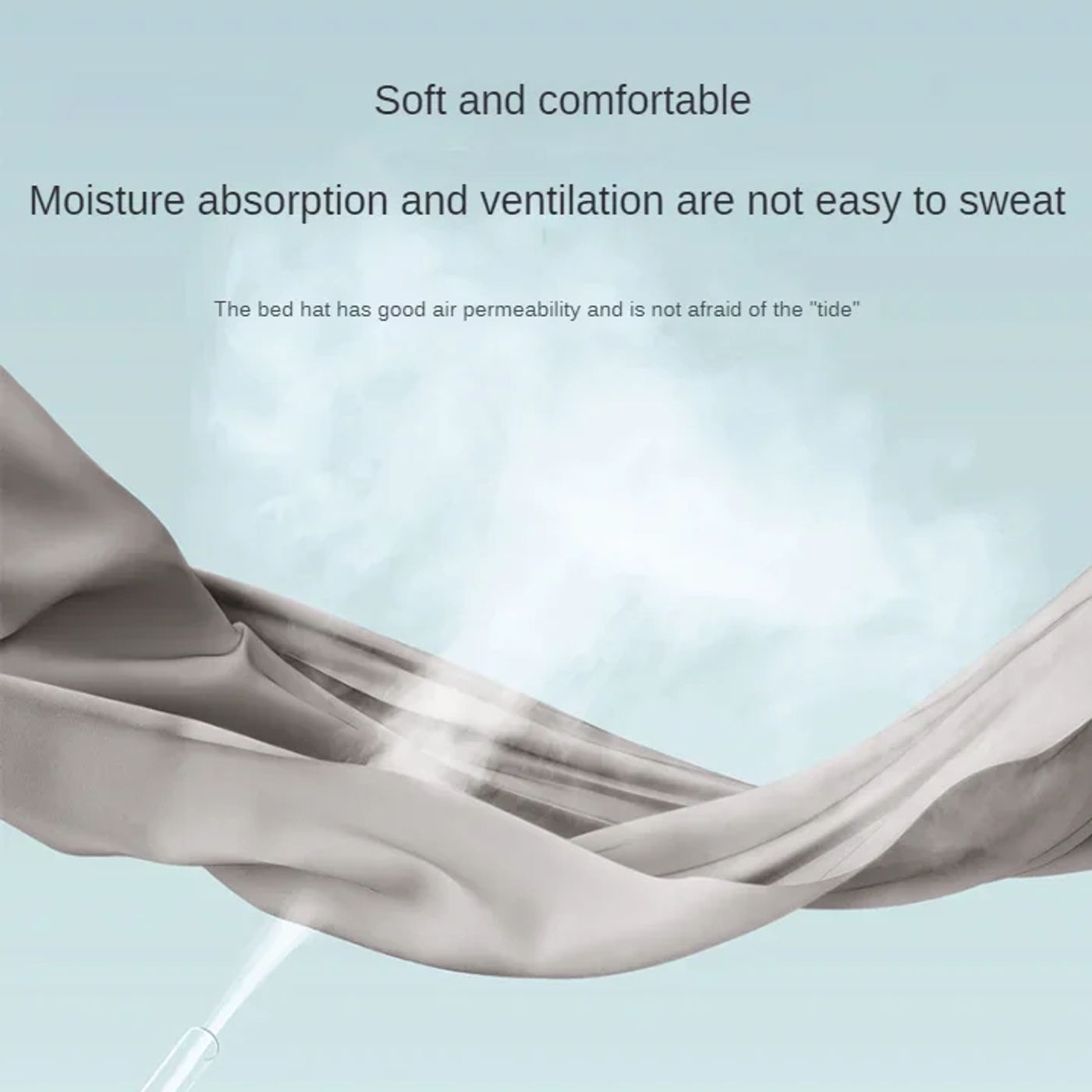 Soft and comfortable

Moisture absorption and ventilation are not easy to sweat

The bed hat has good air permeability and is not afraid of the "tide"